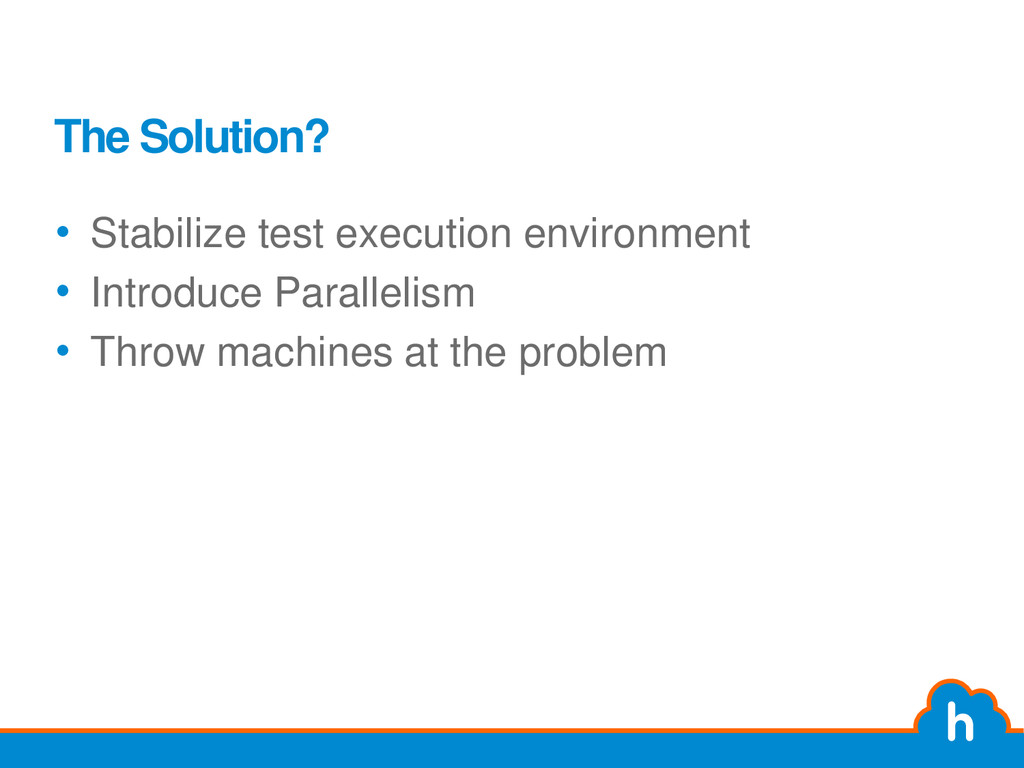 The Solution?

• Stabilize test execution environment
• Introduce Parallelism
• Throw machines at the problem

h